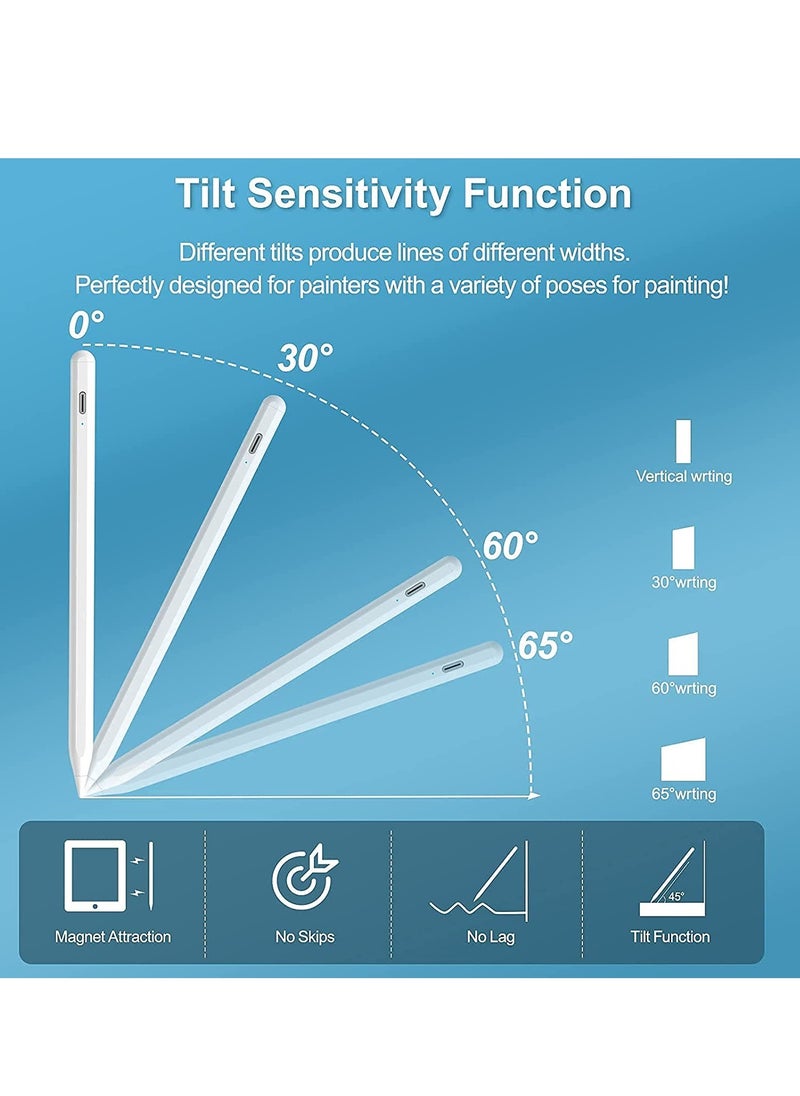 Tilt Sensitivity Function

Different tilts produce lines of different widths.
Perfectly designed for painters with a variety of poses for painting!

0°

30°

60°

65°

Vertical wrting

30°wrting

60°wrting

65°wrting

Magnet Attraction

No Skips

No Lag

45°

Tilt Function